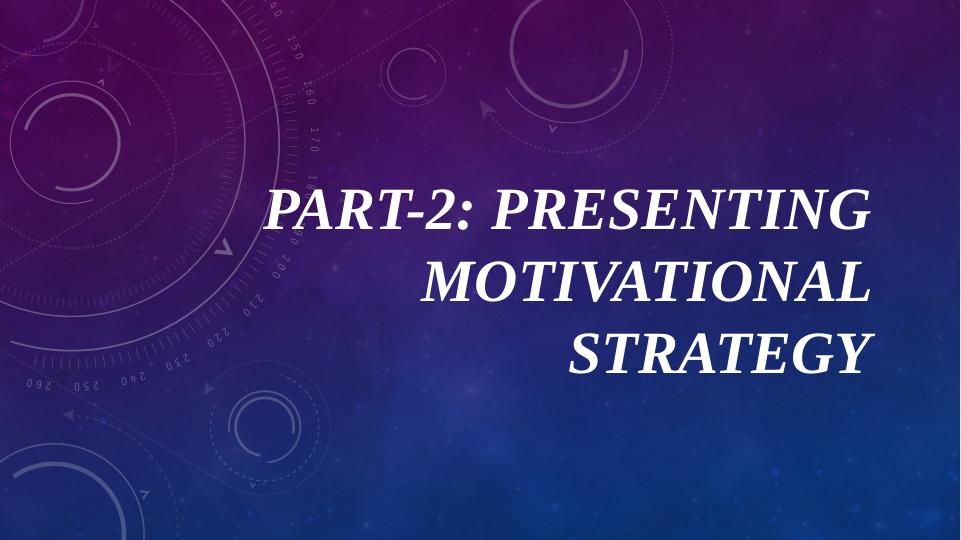 PART-2: PRESENTING MOTIVATIONAL STRATEGY